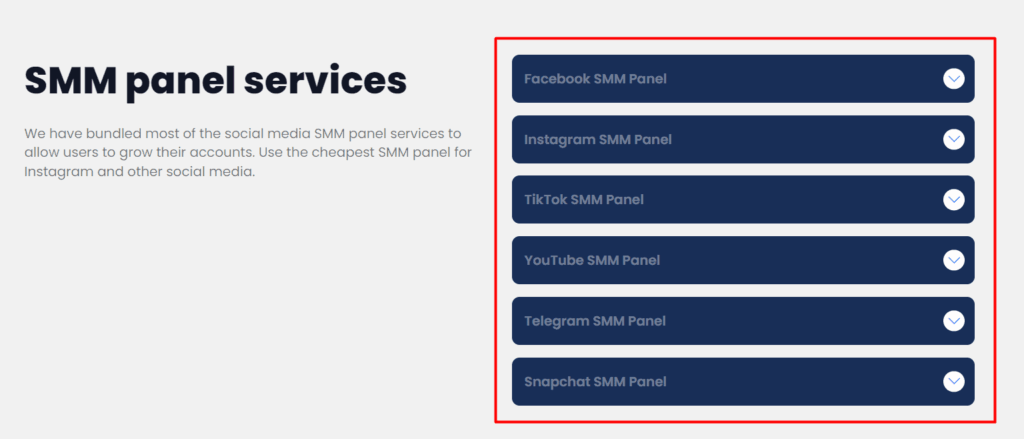 SMM panel services

We have bundled most of the social media SMM panel services to allow users to grow their accounts. Use the cheapest SMM panel for Instagram and other social media.

Facebook SMM Panel

Instagram SMM Panel

TikTok SMM Panel

YouTube SMM Panel

Telegram SMM Panel

Snapchat SMM Panel